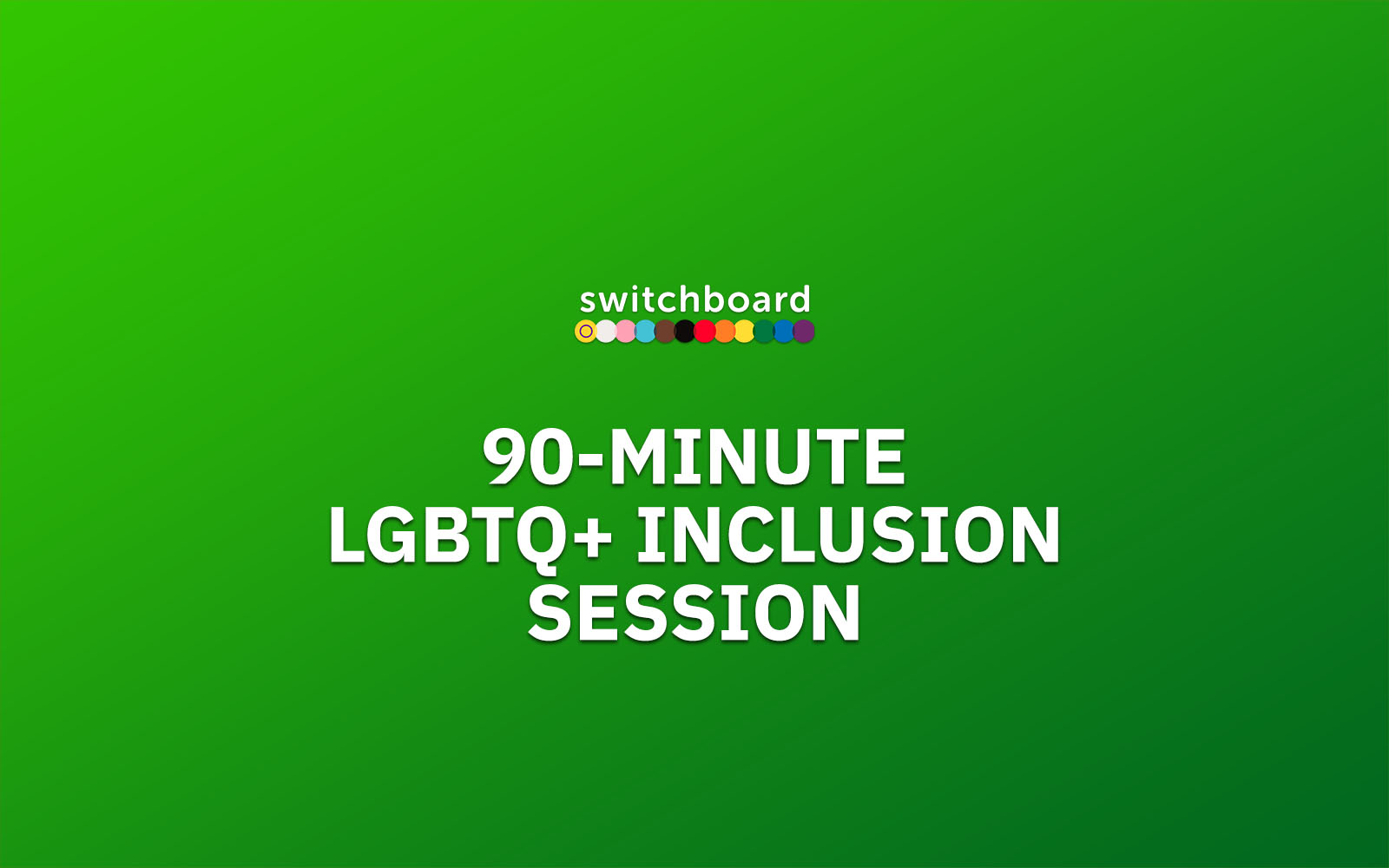 switchboard

90-MINUTE
LGBTQ+ INCLUSION
SESSION